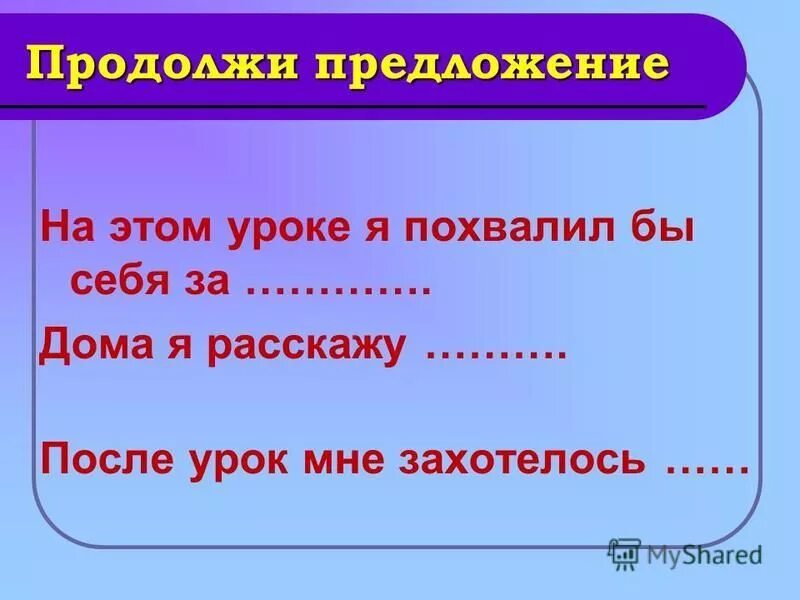 Продолжи предложение

На этом уроке я похвалил бы себя за ………….

Дома я расскажу ……….

После урок мне захотелось ……

MyShared